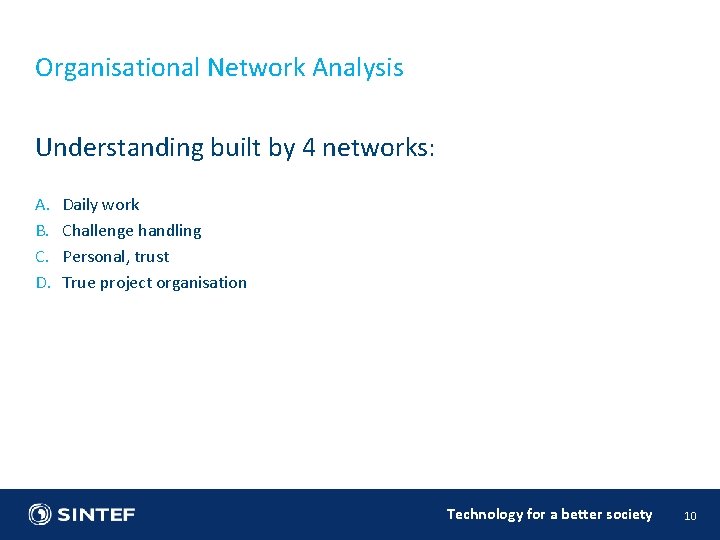 Organisational Network Analysis

Understanding built by 4 networks:

A. Daily work
B. Challenge handling
C. Personal, trust
D. True project organisation

SINTEF

Technology for a better society

10